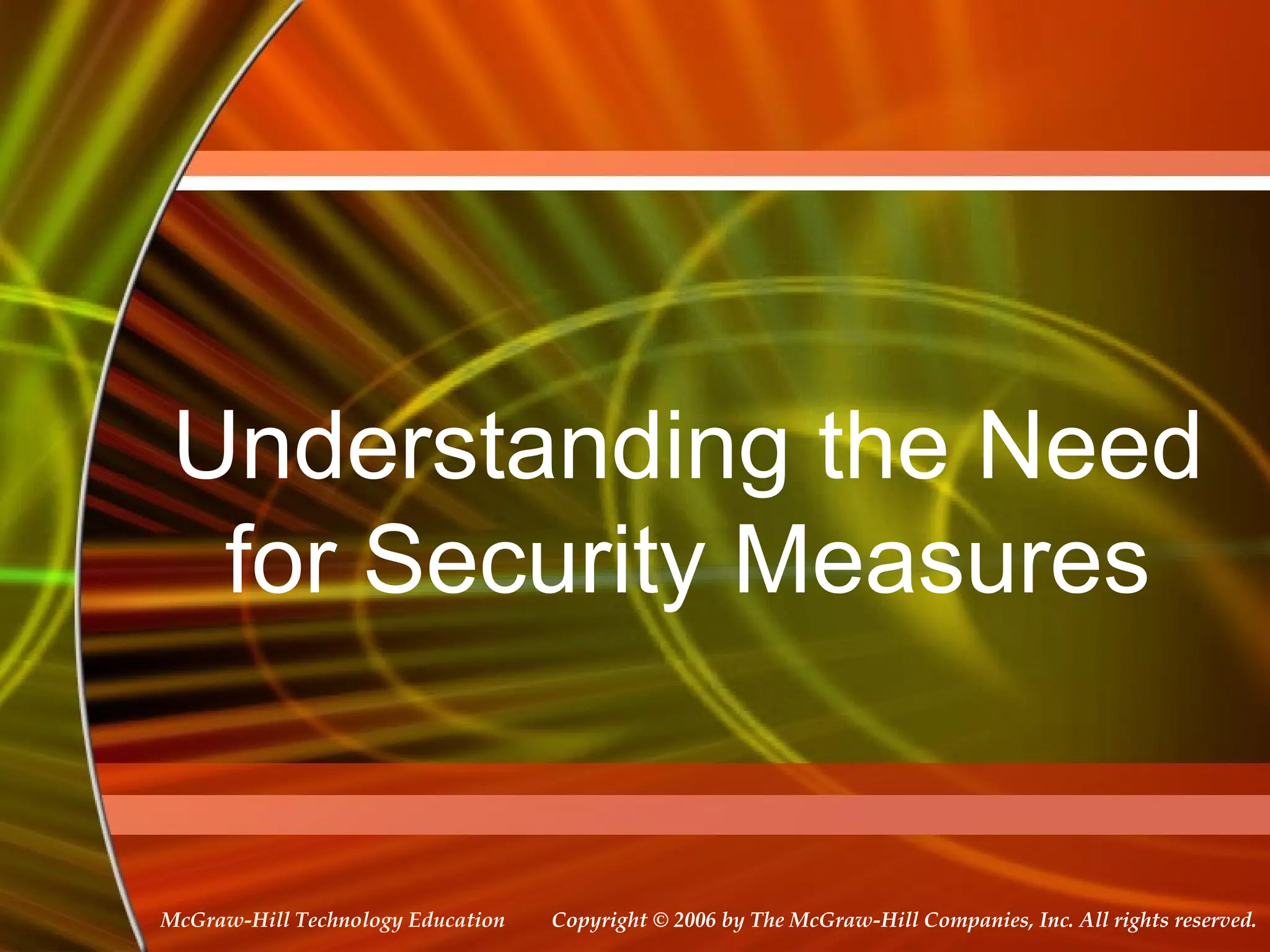 Understanding the Need for Security Measures

McGraw-Hill Technology Education

Copyright © 2006 by The McGraw-Hill Companies, Inc. All rights reserved.